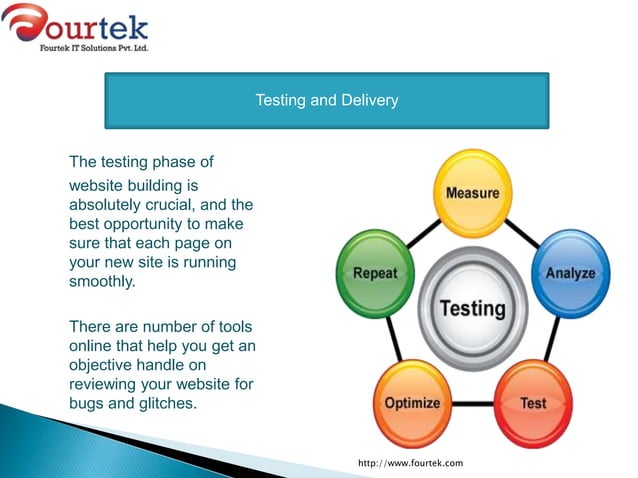 Fourtek
Fourtek IT Solutions Pvt. Ltd.

Testing and Delivery

The testing phase of website building is absolutely crucial, and the best opportunity to make sure that each page on your new site is running smoothly.

There are number of tools online that help you get an objective handle on reviewing your website for bugs and glitches.

Measure
Analyze
Test
Optimize
Repeat
Testing

http://www.fourtek.com